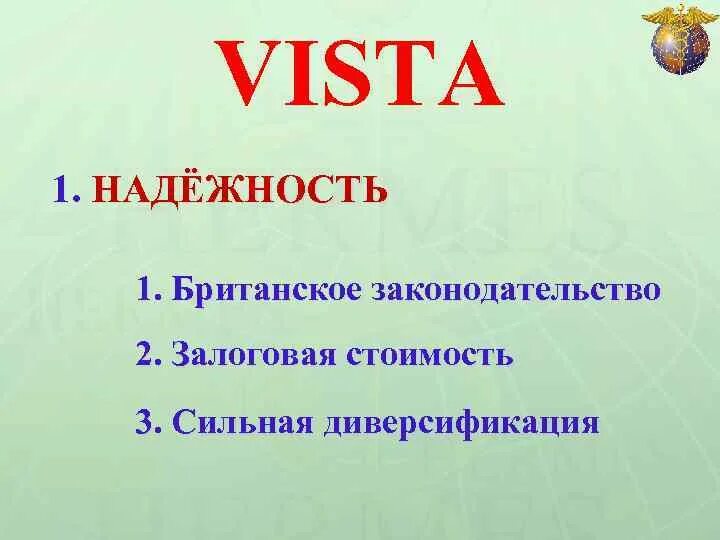 VISTA

1. НАДЁЖНОСТЬ

1. Британское законодательство

2. Залоговая стоимость

3. Сильная диверсификация